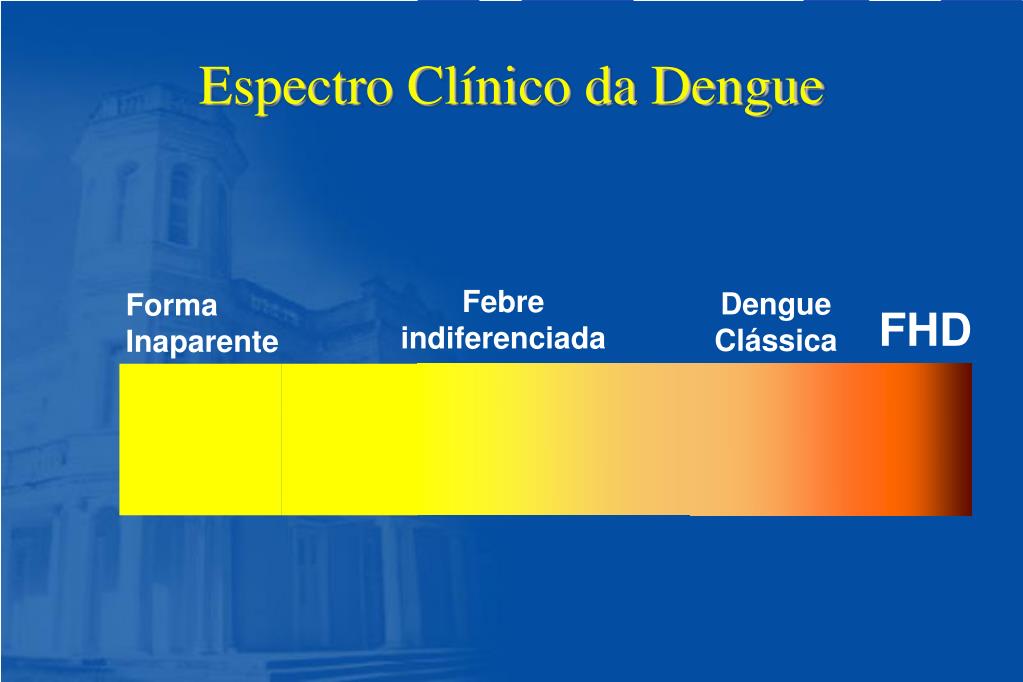 Espectro Clínico da Dengue

Forma Inaparente

Febre indiferenciada

Dengue Clássica

FHD